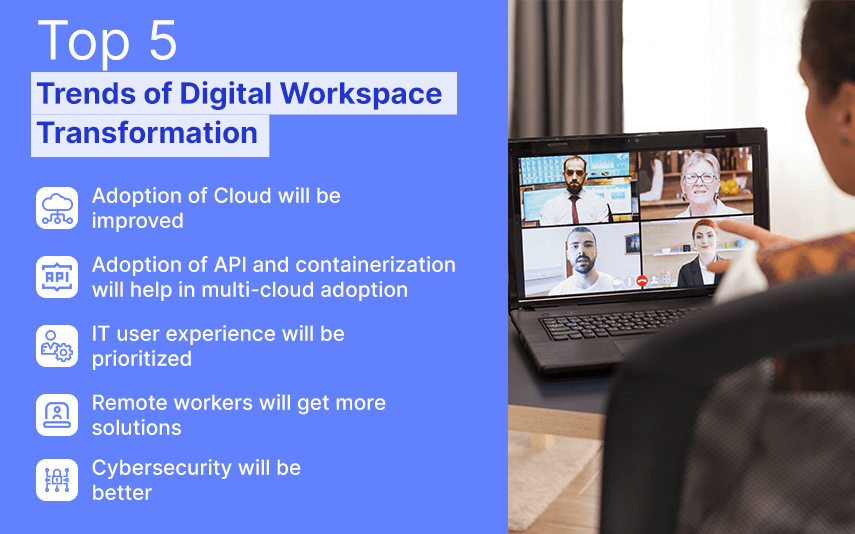 Top 5

Trends of Digital Workspace Transformation

API

Adoption of Cloud will be improved

Adoption of API and containerization will help in multi-cloud adoption

IT user experience will be prioritized

Remote workers will get more solutions

Cybersecurity will be better